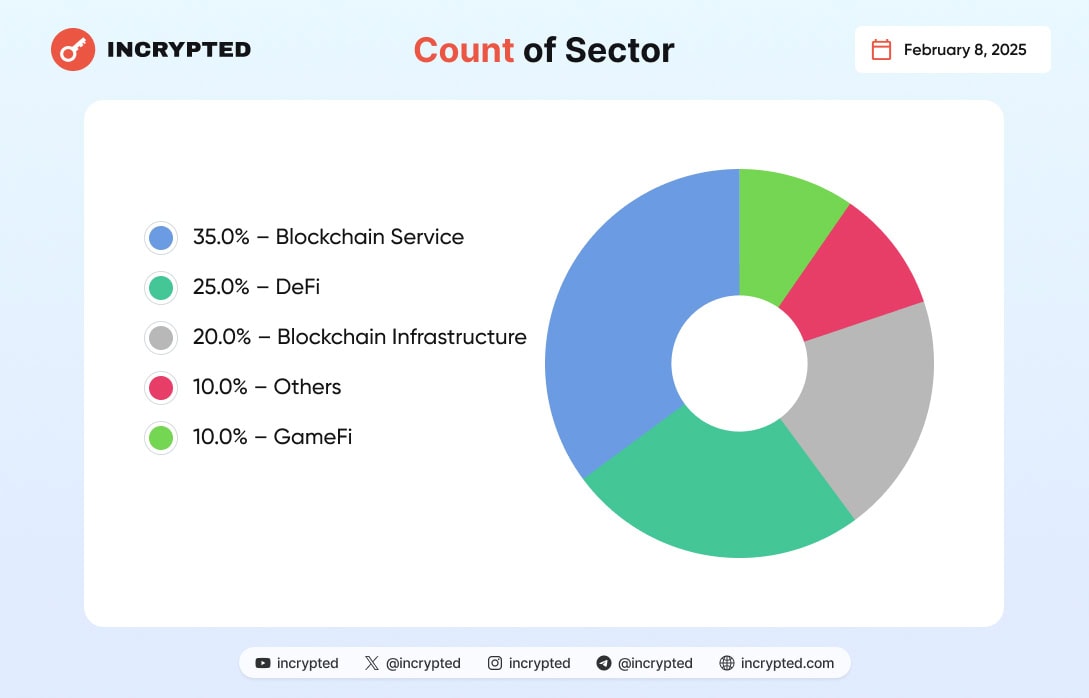 INCRYPTED

Count of Sector

February 8, 2025

35.0% – Blockchain Service
25.0% – DeFi
20.0% – Blockchain Infrastructure
10.0% – Others
10.0% – GameFi

incrypted @incrypted incrypted @incrypted incrypted.com